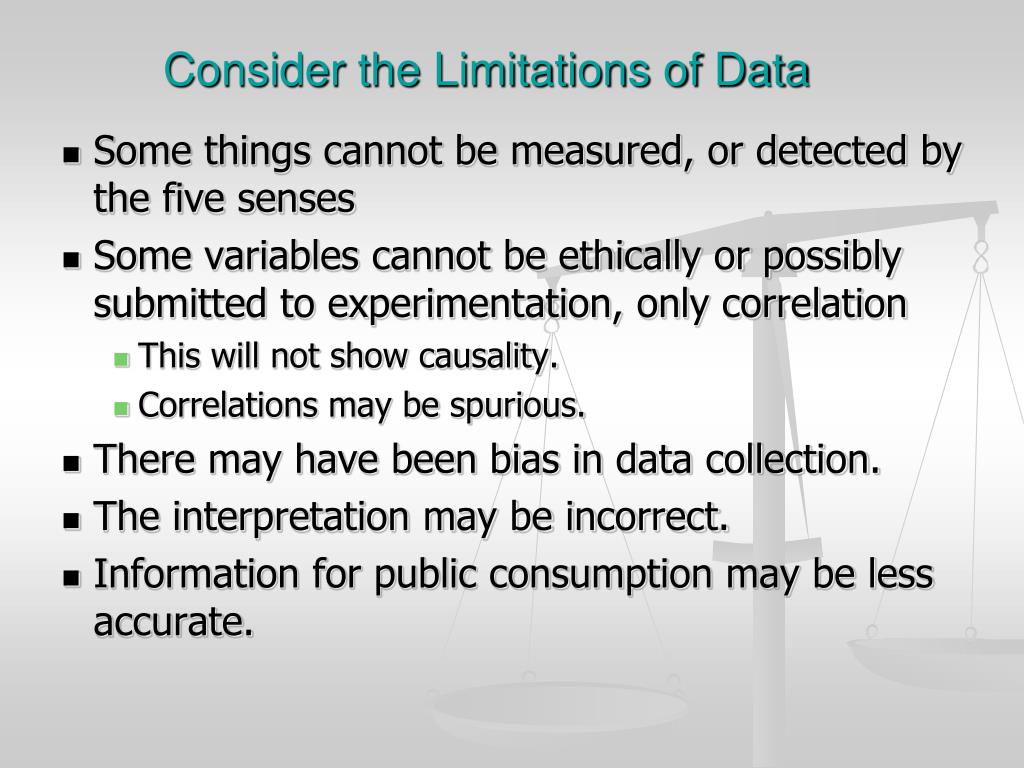 Consider the Limitations of Data

- Some things cannot be measured, or detected by the five senses
- Some variables cannot be ethically or possibly submitted to experimentation, only correlation
  - This will not show causality.
  - Correlations may be spurious.
- There may have been bias in data collection.
- The interpretation may be incorrect.
- Information for public consumption may be less accurate.